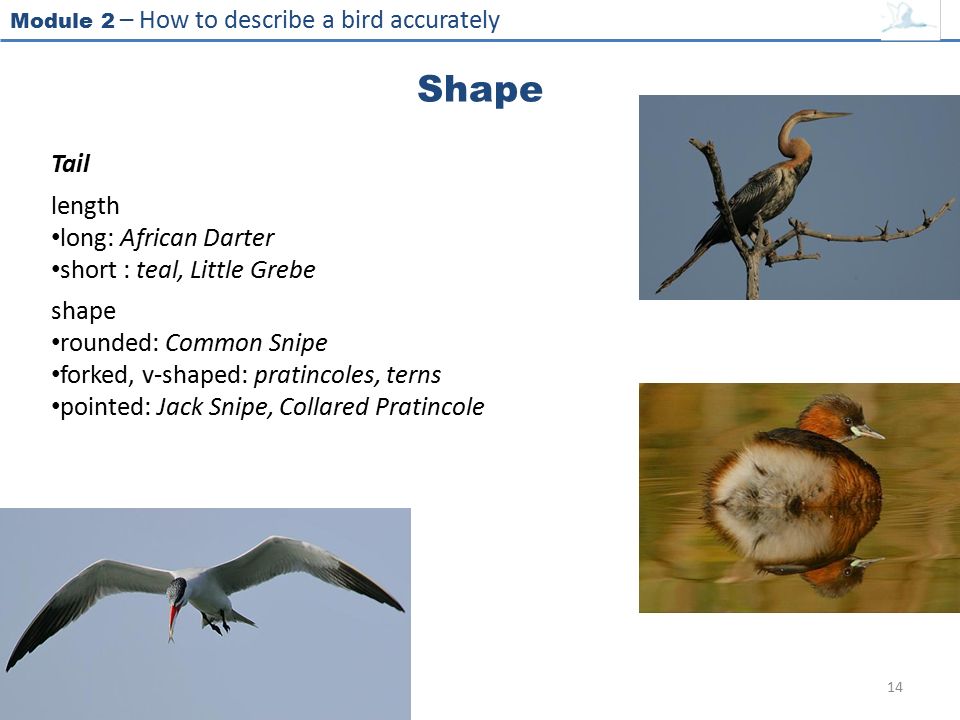 Module 2 – How to describe a bird accurately

Shape

Tail

length
•long: African Darter
•short : teal, Little Grebe

shape
•rounded: Common Snipe
•forked, v-shaped: pratincoles, terns
•pointed: Jack Snipe, Collared Pratincole

14